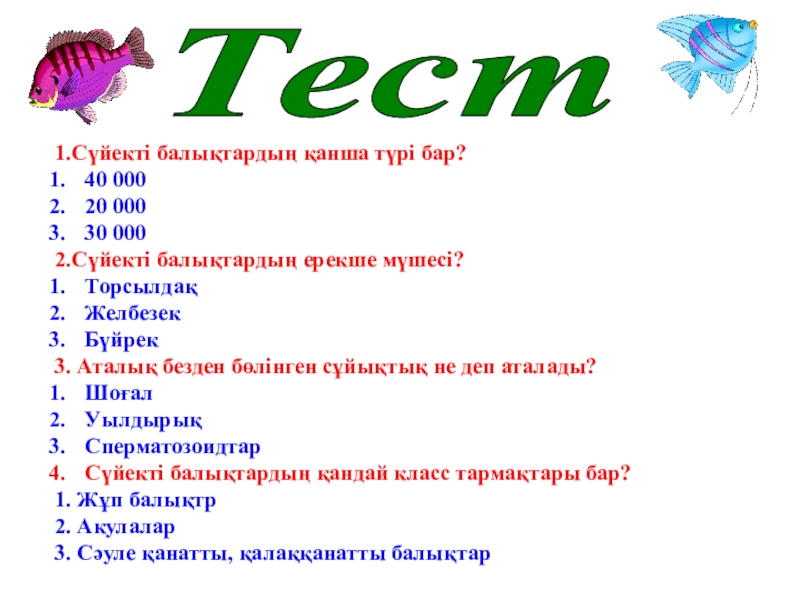 Тест

1.Сүйекті балықтардың қанша түрі бар?
1. 40 000
2. 20 000
3. 30 000
2.Сүйекті балықтардың ерекше мүшесі?
1. Торсылдақ
2. Желбезек
3. Бүйрек
3. Аталық безден бөлінген сұйықтық не деп аталады?
1. Шоғал
2. Уылдырық
3. Сперматозоидтар
4. Сүйекті балықтардың қандай класс тармақтары бар?
1. Жұп балықтр
2. Акулалар
3. Сәуле қанатты, қалаққанатты балықтар